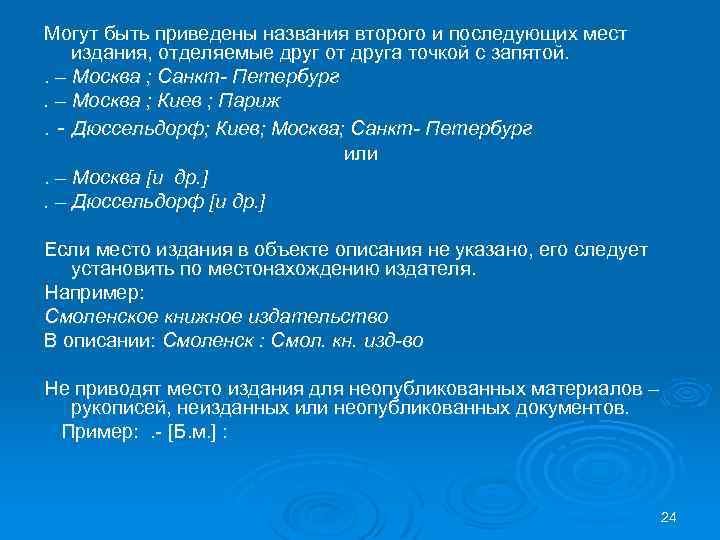 Могут быть приведены названия второго и последующих мест издания, отделяемые друг от друга точкой с запятой.

. – Москва ; Санкт- Петербург

. – Москва ; Киев ; Париж

. - Дюссельдорф; Киев; Москва; Санкт- Петербург

или

. – Москва [и др.]

. – Дюссельдорф [и др.]

Если место издания в объекте описания не указано, его следует установить по местонахождению издателя.

Например:

Смоленское книжное издательство

В описании: Смоленск : Смол. кн. изд-во

Не приводят место издания для неопубликованных материалов – рукописей, неизданных или неопубликованных документов.

Пример: .- [Б.м.] :

24